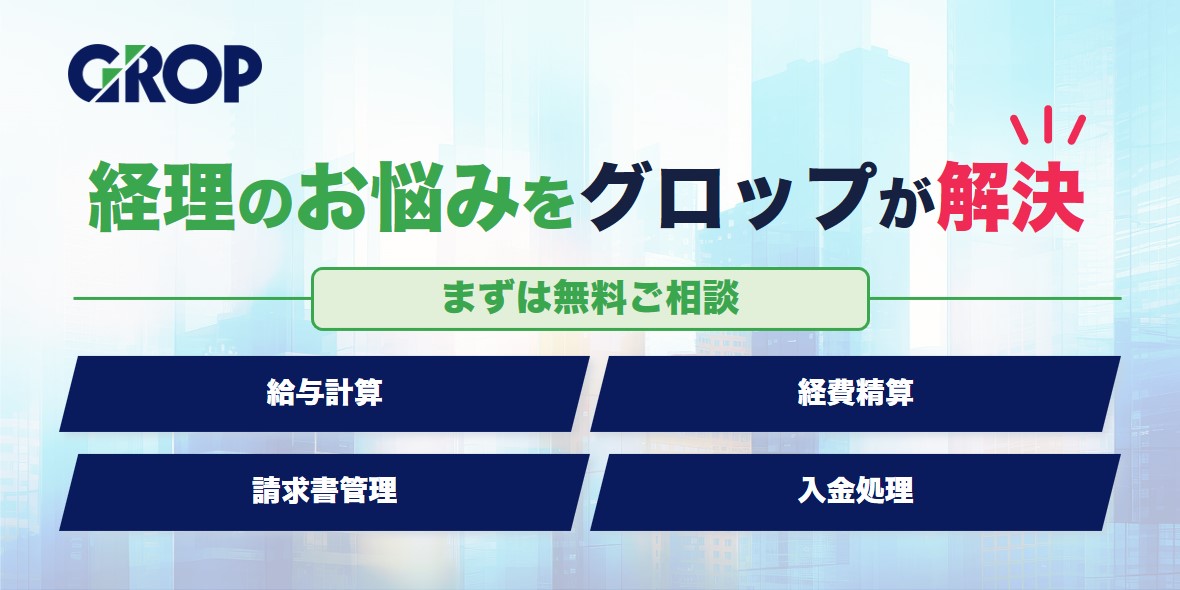 GROP

経理のお悩みをグロップが解決

まずは無料ご相談

給与計算

経費精算

請求書管理

入金処理